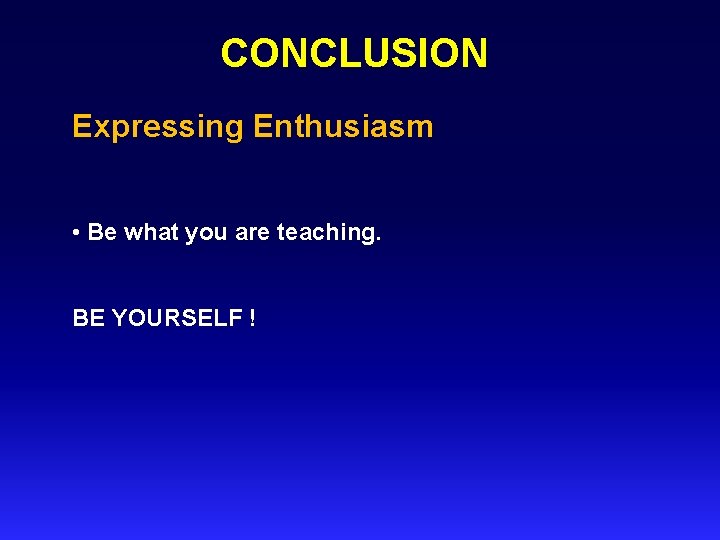 CONCLUSION

Expressing Enthusiasm

• Be what you are teaching.

BE YOURSELF !